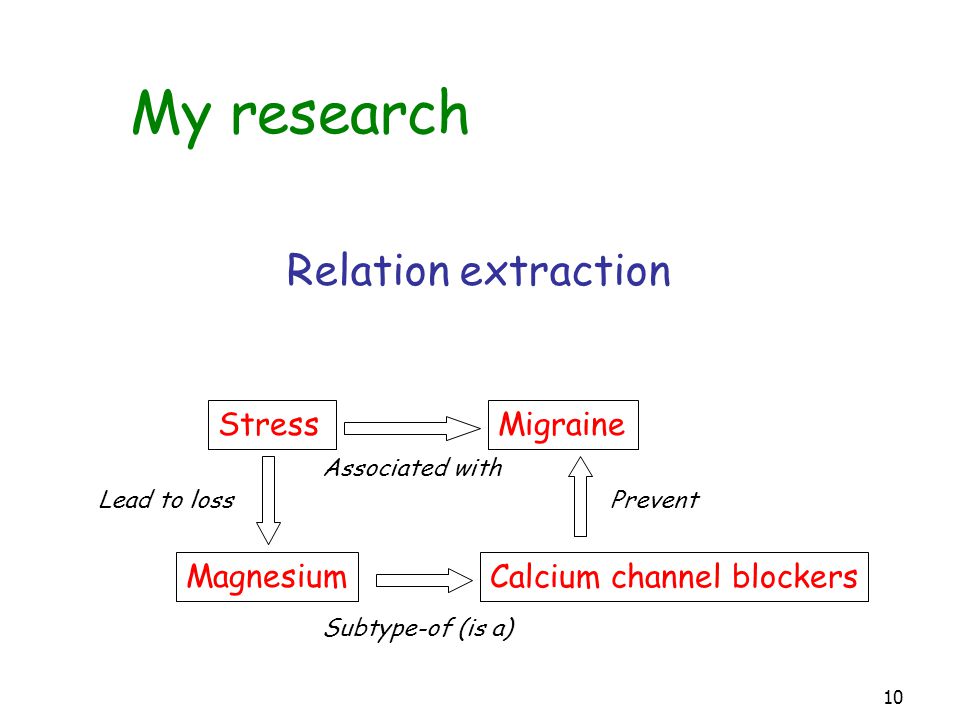 My research

Relation extraction

Stress

Migraine

Associated with

Lead to loss

Prevent

Magnesium

Calcium channel blockers

Subtype-of (is a)

10